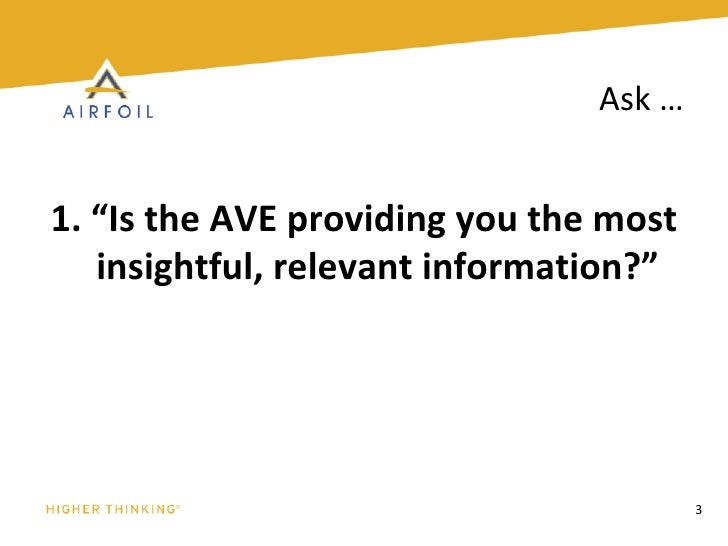 AIRFOIL

Ask …

1. “Is the AVE providing you the most insightful, relevant information?”

HIGHER THINKING®

3